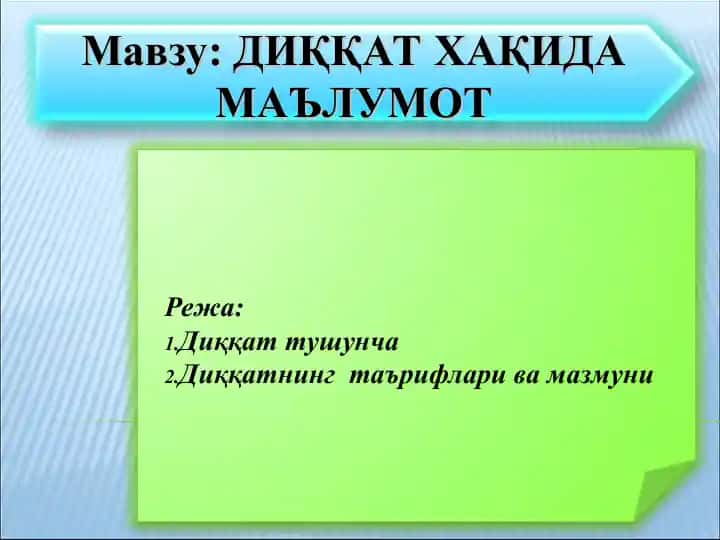 Мавзу: ДИҚҚАТ ХАҚИДА МАЪЛУМОТ

Режа:
1.Диққат тушунча
2.Диққатнинг таърифлари ва мазмуни